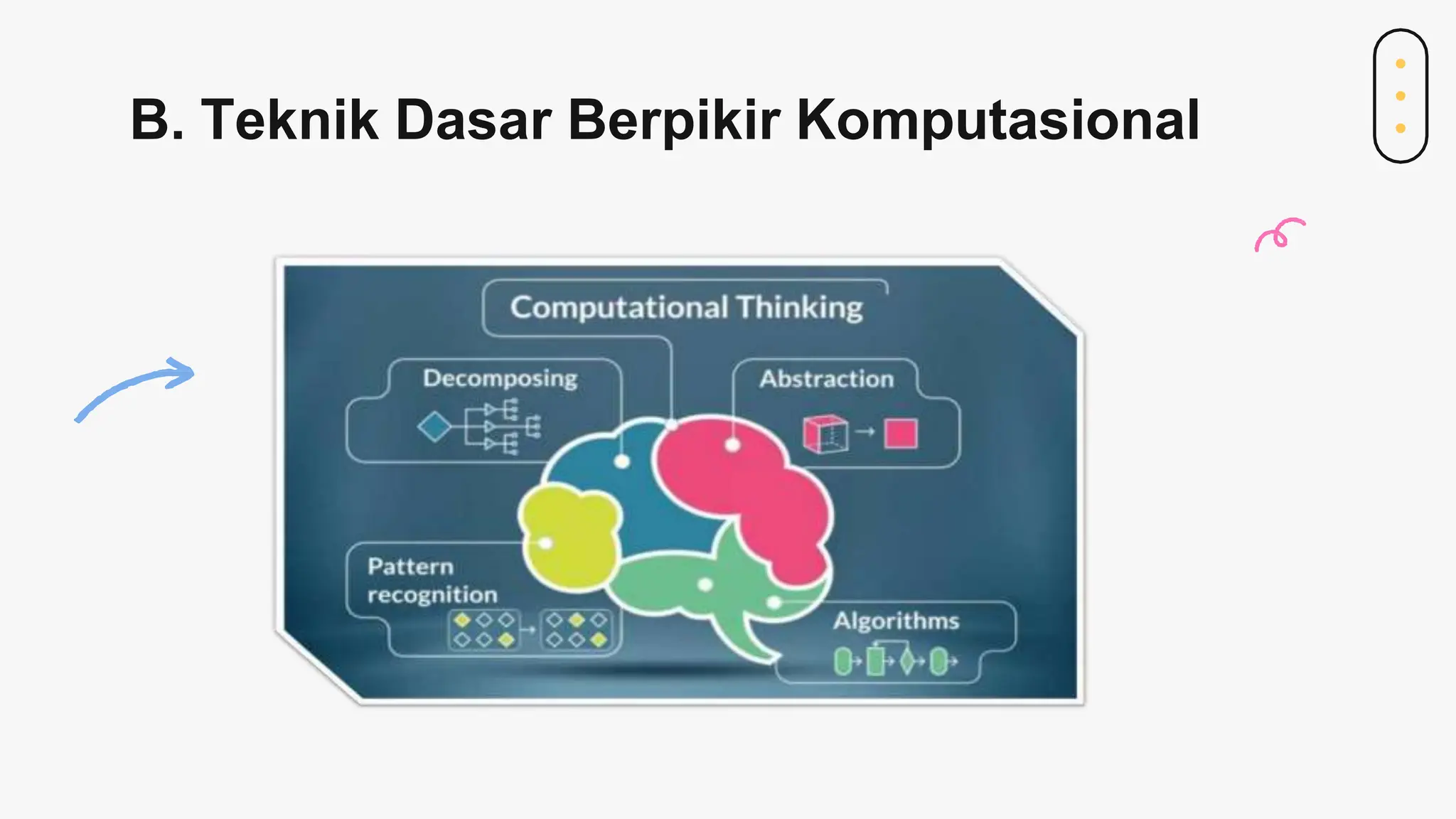 B. Teknik Dasar Berpikir Komputasional

Computational Thinking

Decomposing

Abstraction

Pattern recognition

Algorithms